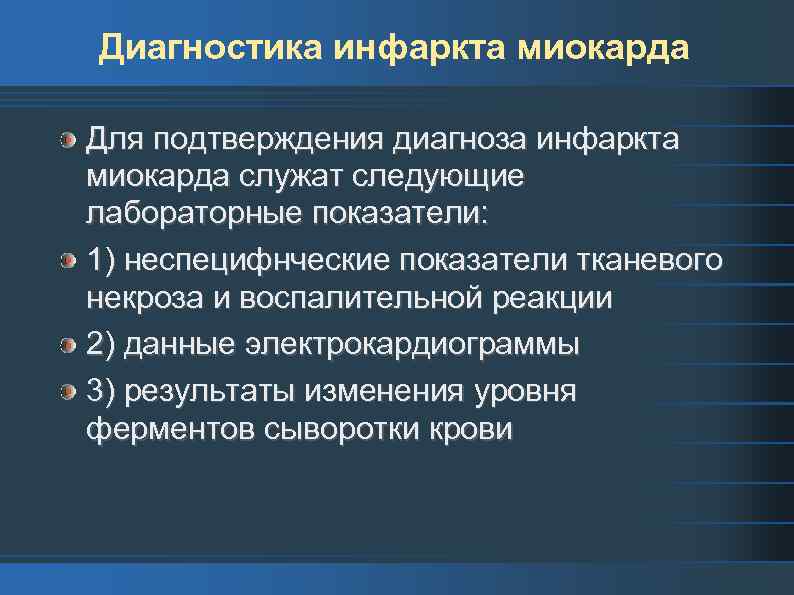 Диагностика инфаркта миокарда

Для подтверждения диагноза инфаркта миокарда служат следующие лабораторные показатели:

1) неспецифнческие показатели тканевого некроза и воспалительной реакции

2) данные электрокардиограммы

3) результаты изменения уровня ферментов сыворотки крови